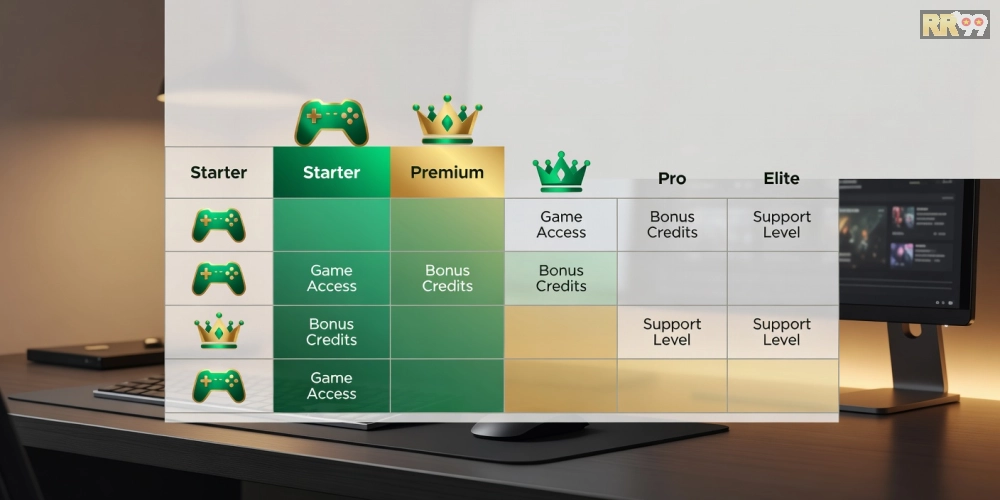 RR99

| Starter | Starter | Premium | | Pro | Elite |
|---|---|---|---|---|---|
| | | | Game Access | Bonus Credits | Support Level |
| | Game Access | Bonus Credits | Bonus Credits | | |
| | Bonus Credits | | | Support Level | Support Level |
| | Game Access | | | | |